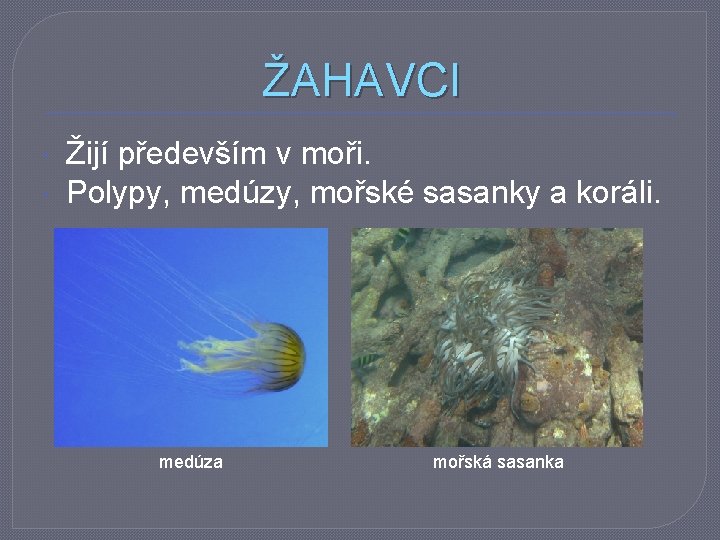 ŽAHAVCI

Žijí především v moři.
Polypy, medúzy, mořské sasanky a koráli.

medúza

mořská sasanka